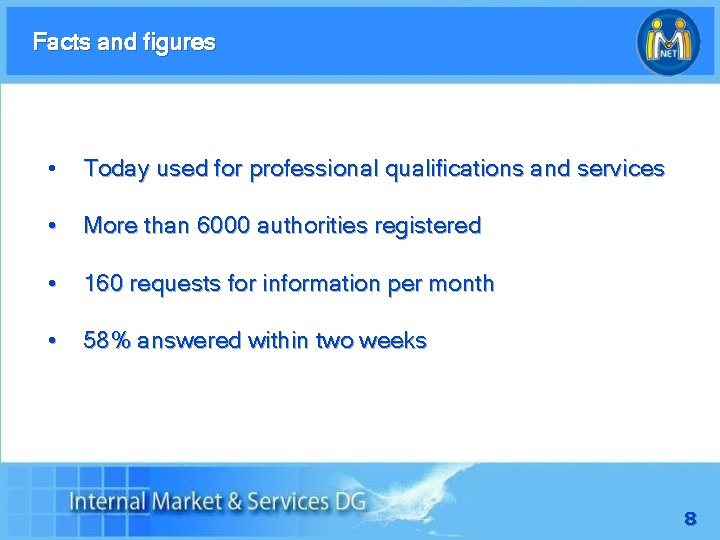 Facts and figures

NET

• Today used for professional qualifications and services

• More than 6000 authorities registered

• 160 requests for information per month

• 58% answered within two weeks

Internal Market & Services DG

8